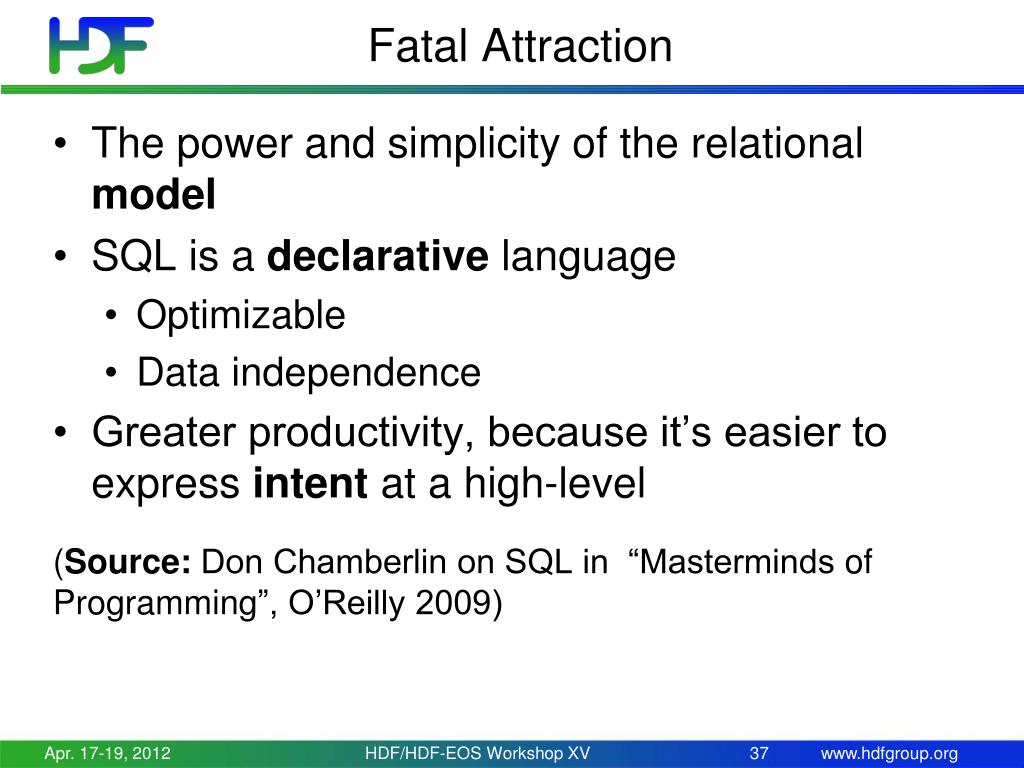 HDF

Fatal Attraction

• The power and simplicity of the relational model
• SQL is a declarative language
  • Optimizable
  • Data independence
• Greater productivity, because it’s easier to express intent at a high-level

(Source: Don Chamberlin on SQL in “Masterminds of Programming”, O’Reilly 2009)

Apr. 17-19, 2012 HDF/HDF-EOS Workshop XV 37 www.hdfgroup.org